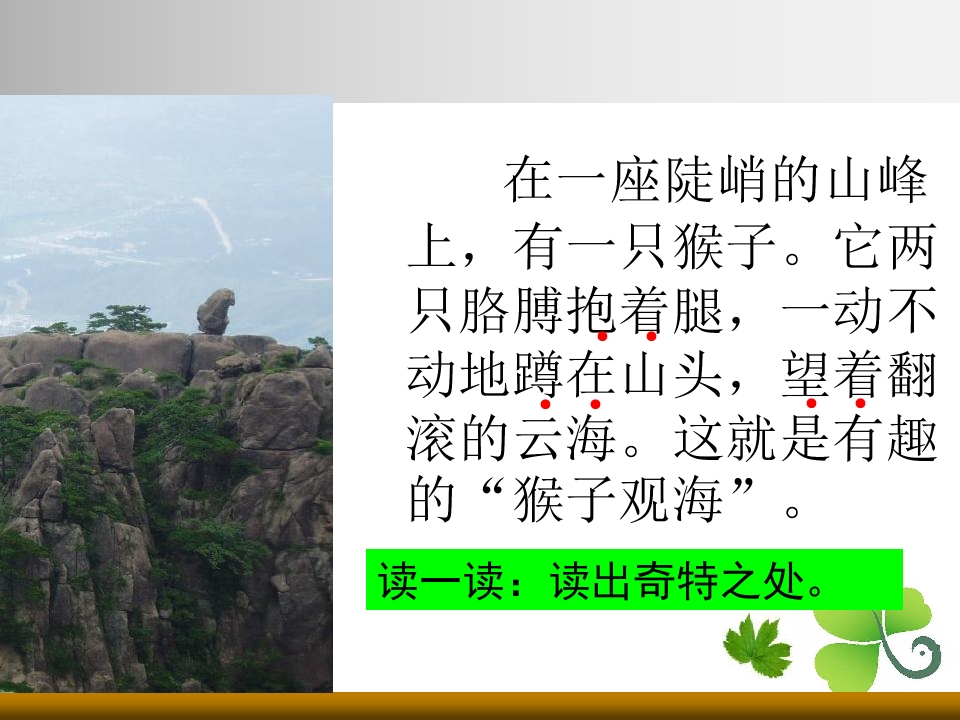 在一座陡峭的山峰上，有一只猴子。它两只胳膊抱着腿，一动不动地蹲在山头，望着翻滚的云海。这就是有趣的“猴子观海”。

读一读：读出奇特之处。